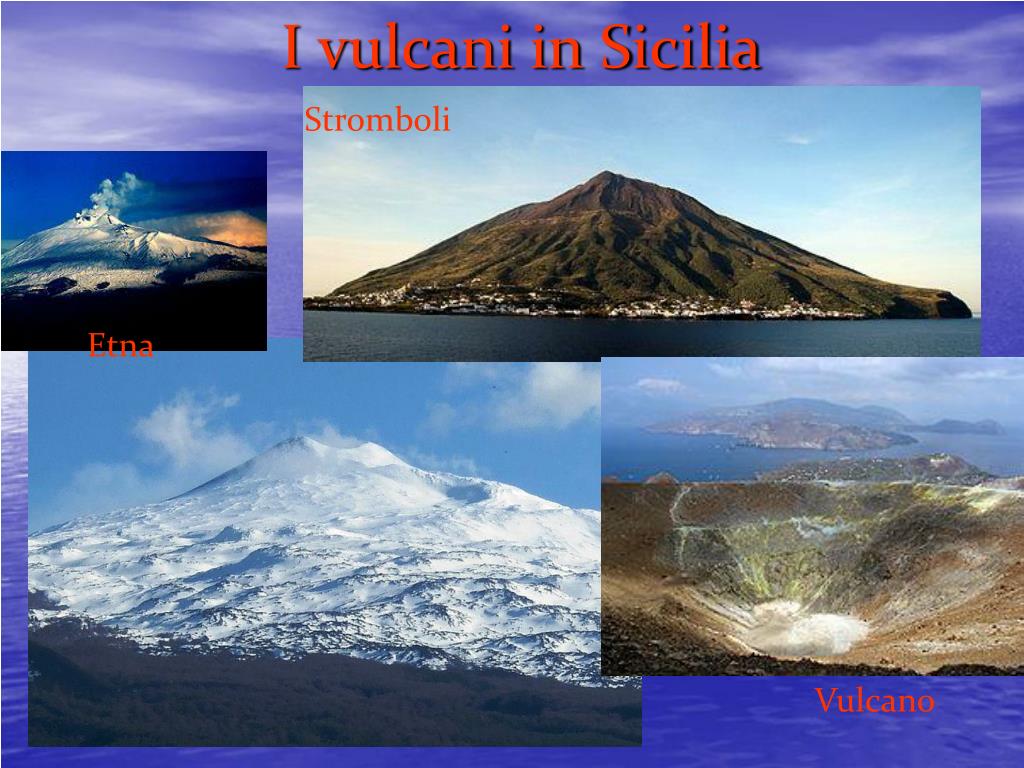 I vulcani in Sicilia

Stromboli

Etna

Vulcano